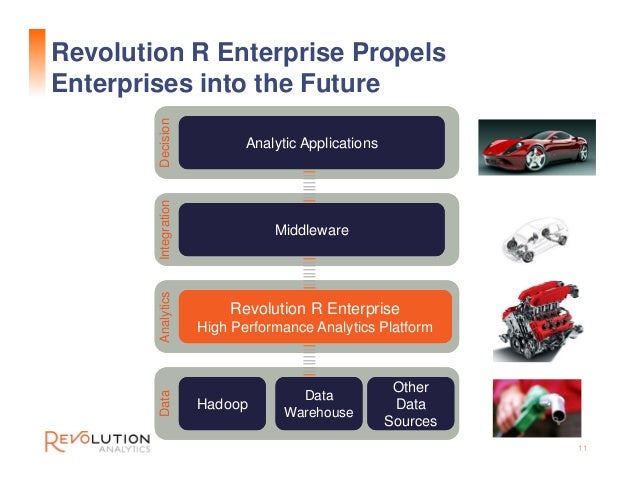 Revolution R Enterprise Propels Enterprises into the Future

Decision
Analytic Applications

Integration
Middleware

Analytics
Revolution R Enterprise
High Performance Analytics Platform

Data
Hadoop
Data Warehouse
Other Data Sources

REVOLUTION ANALYTICS

11